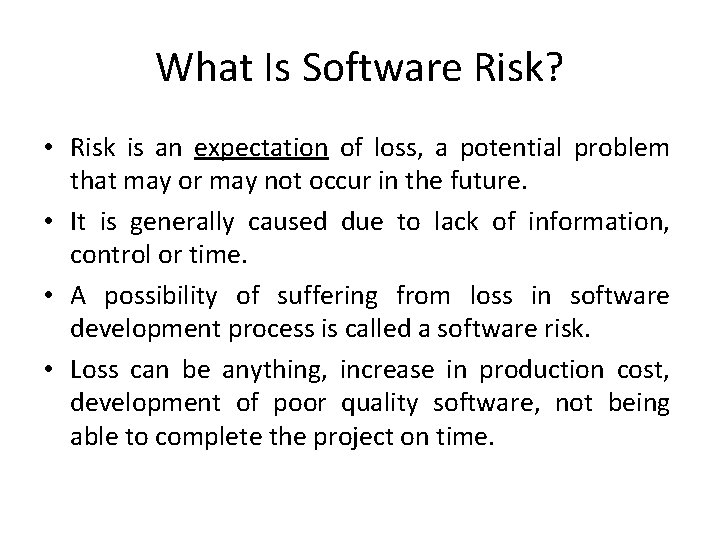 What Is Software Risk?

• Risk is an expectation of loss, a potential problem that may or may not occur in the future.

• It is generally caused due to lack of information, control or time.

• A possibility of suffering from loss in software development process is called a software risk.

• Loss can be anything, increase in production cost, development of poor quality software, not being able to complete the project on time.